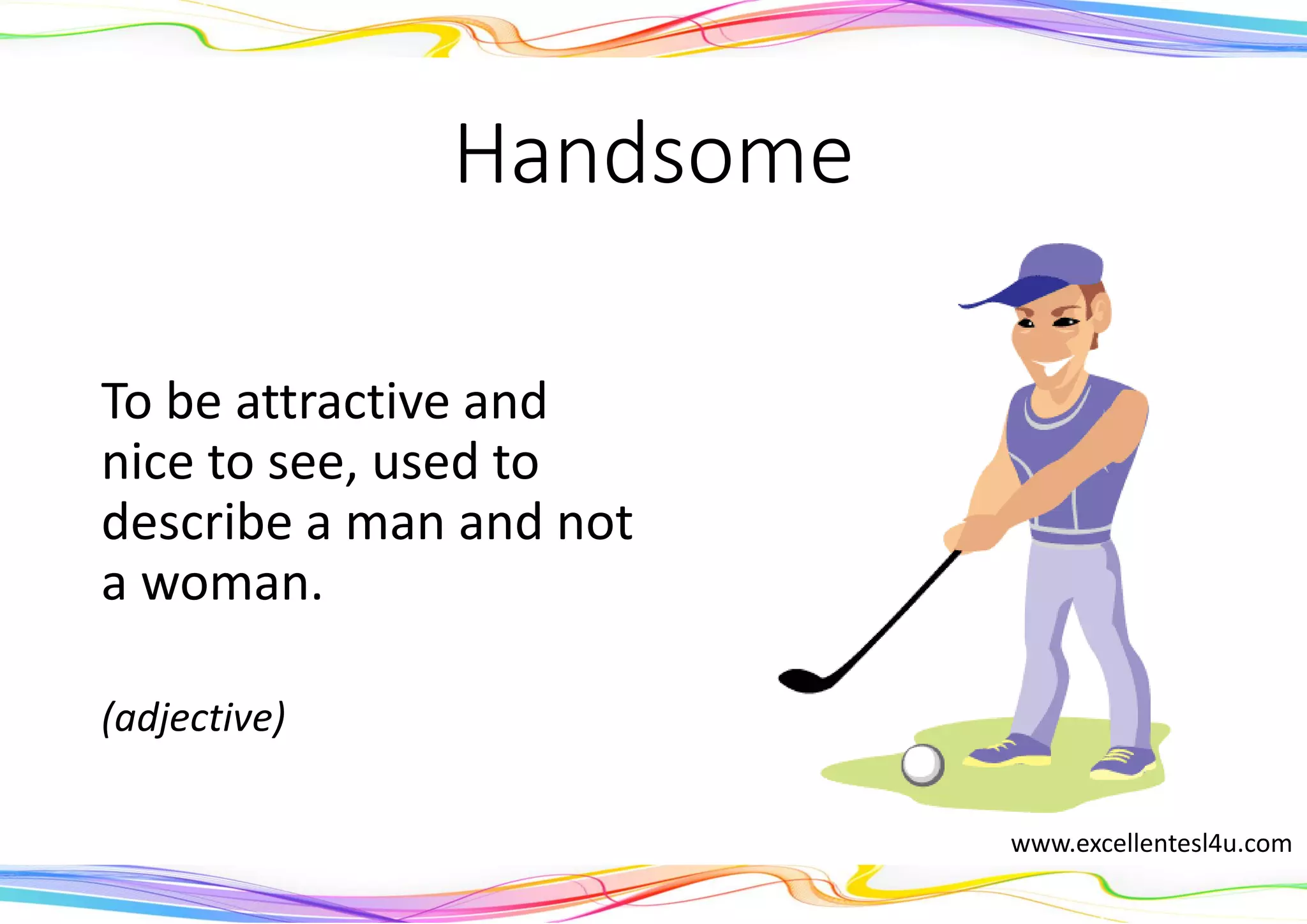 Handsome

To be attractive and nice to see, used to describe a man and not a woman.

(adjective)

www.excellentesl4u.com